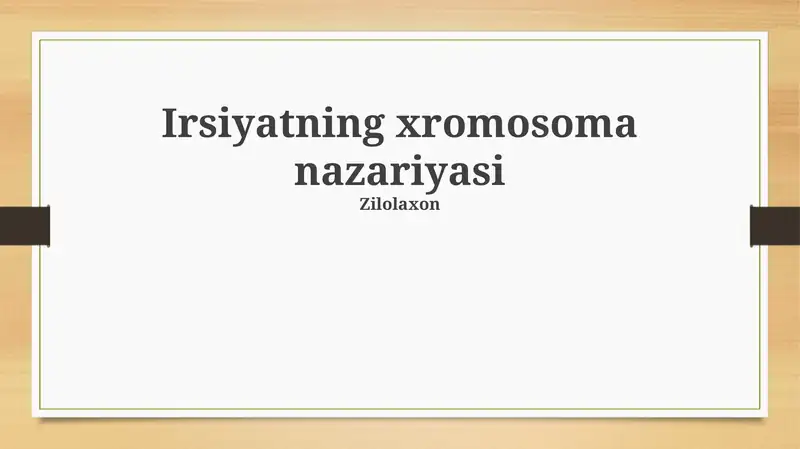 Irsiyatning xromosoma nazariyasi

Zilolaxon